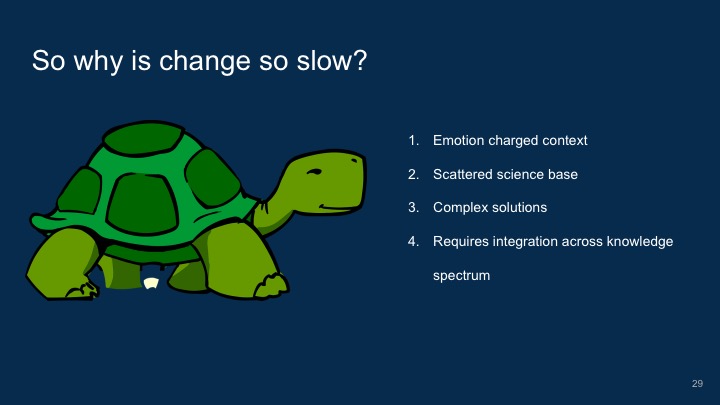 So why is change so slow?

1. Emotion charged context
2. Scattered science base
3. Complex solutions
4. Requires integration across knowledge spectrum

29